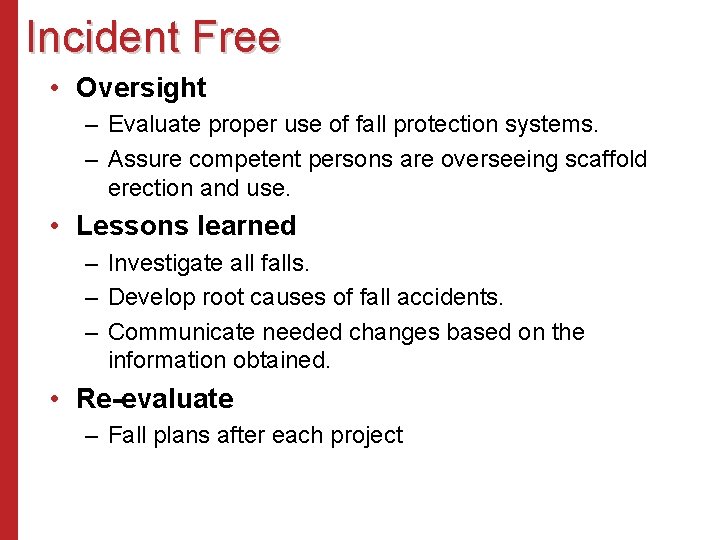 Incident Free

• Oversight
– Evaluate proper use of fall protection systems.
– Assure competent persons are overseeing scaffold erection and use.

• Lessons learned
– Investigate all falls.
– Develop root causes of fall accidents.
– Communicate needed changes based on the information obtained.

• Re-evaluate
– Fall plans after each project